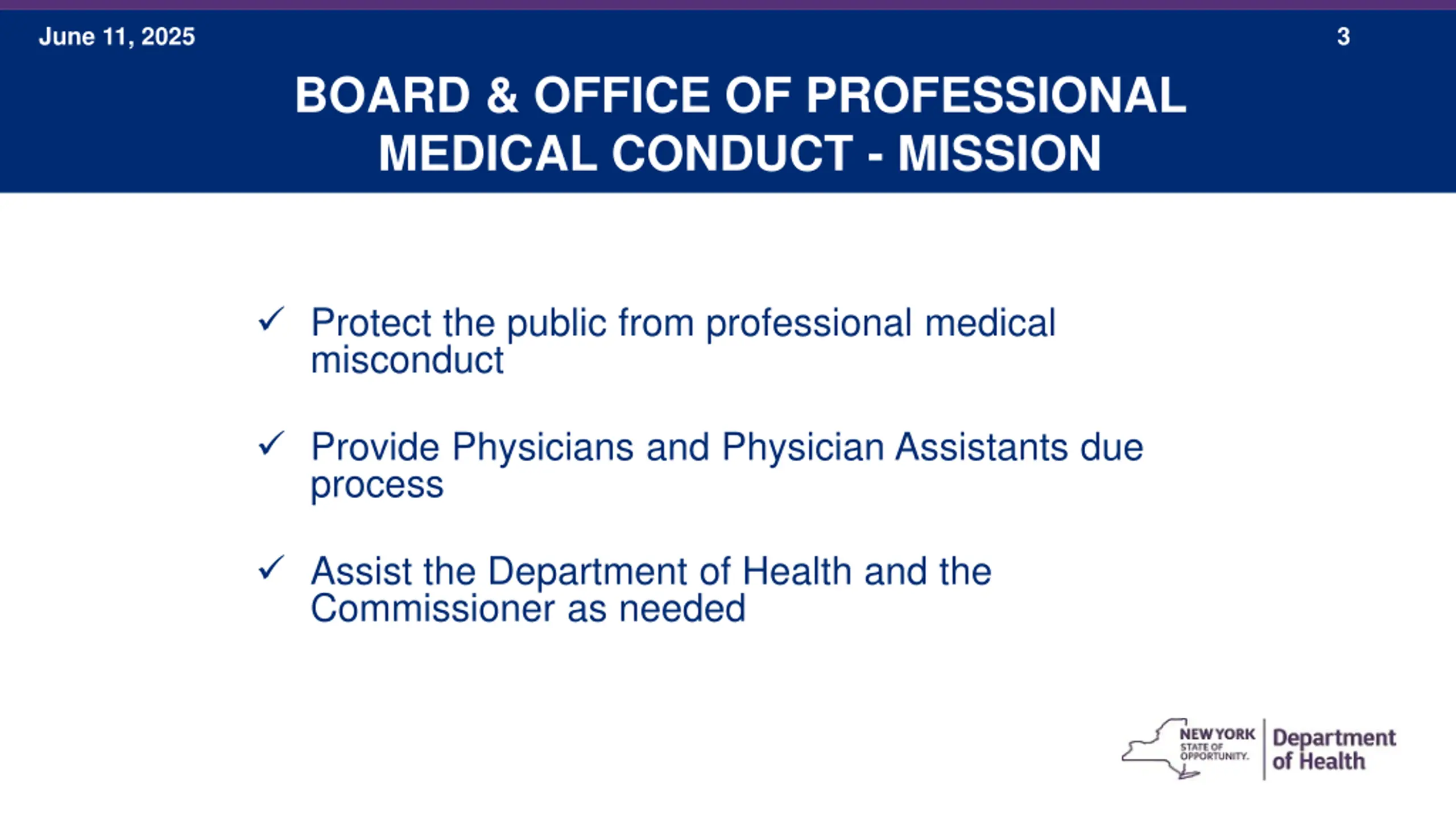 June 11, 2025

3

BOARD & OFFICE OF PROFESSIONAL MEDICAL CONDUCT - MISSION

✓ Protect the public from professional medical misconduct

✓ Provide Physicians and Physician Assistants due process

✓ Assist the Department of Health and the Commissioner as needed

NEW YORK STATE OF OPPORTUNITY. Department of Health